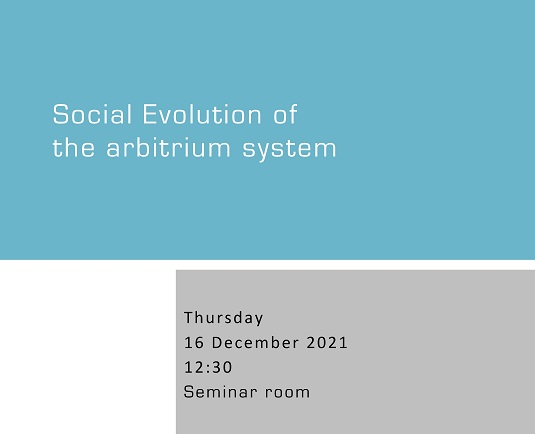 Social Evolution of the arbitrium system

Thursday
16 December 2021
12:30
Seminar room